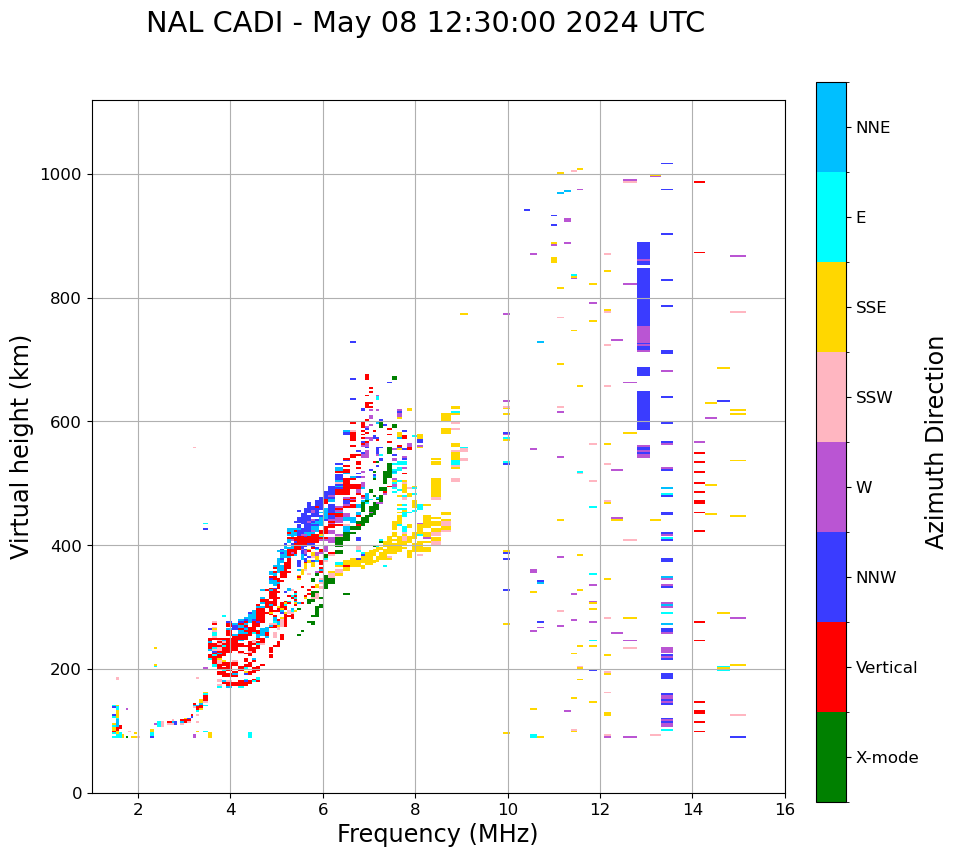 NAL CADI - May 08 12:30:00 2024 UTC

Virtual height (km)

1000
800
600
400
200
0

2
4
6
8
10
12
14
16

Frequency (MHz)

NNE
E
SSE
SSW
W
NNW
Vertical
X-mode

Azimuth Direction